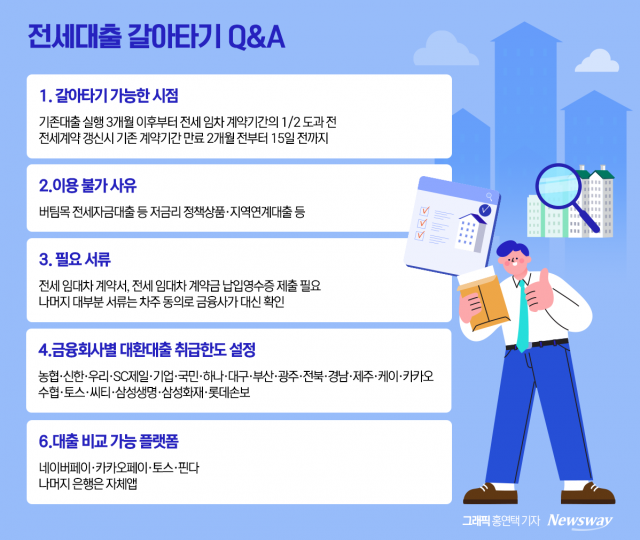 전세대출 갈아타기 Q&A

1. 갈아타기 가능한 시점

기존대출 실행 3개월 이후부터 전세 임차 계약기간의 1/2 도과 전
전세계약 갱신시 기존 계약기간 만료 2개월 전부터 15일 전까지

2.이용 불가 사유

버팀목 전세자금대출 등 저금리 정책상품·지역연계대출 등

3. 필요 서류

전세 임대차 계약서, 전세 임대차 계약금 납입영수증 제출 필요
나머지 대부분 서류는 차주 동의로 금융사가 대신 확인

4.금융회사별 대환대출 취급한도 설정

농협·신한·우리·SC제일·기업·국민·하나·대구·부산·광주·전북·경남·제주·케이·카카오
수협·토스·씨티·삼성생명·삼성화재·롯데손보

6.대출 비교 가능 플랫폼

네이버페이·카카오페이·토스·핀다
나머지 은행은 자체앱

그래픽 홍연택 기자 Newsway